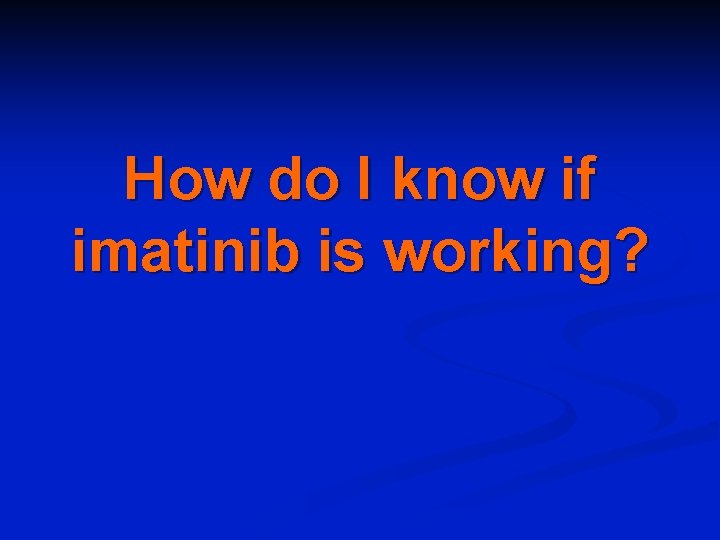 How do I know if imatinib is working?